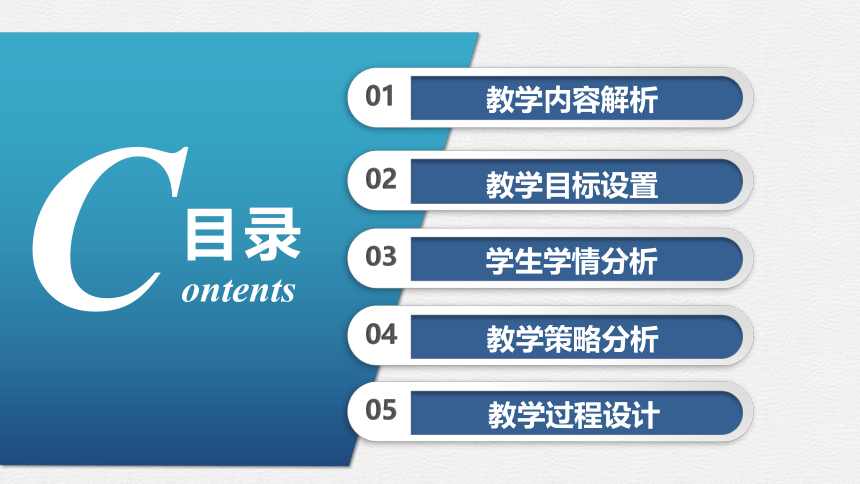 C 目录
ontents

01 教学内容解析

02 教学目标设置

03 学生学情分析

04 教学策略分析

05 教学过程设计